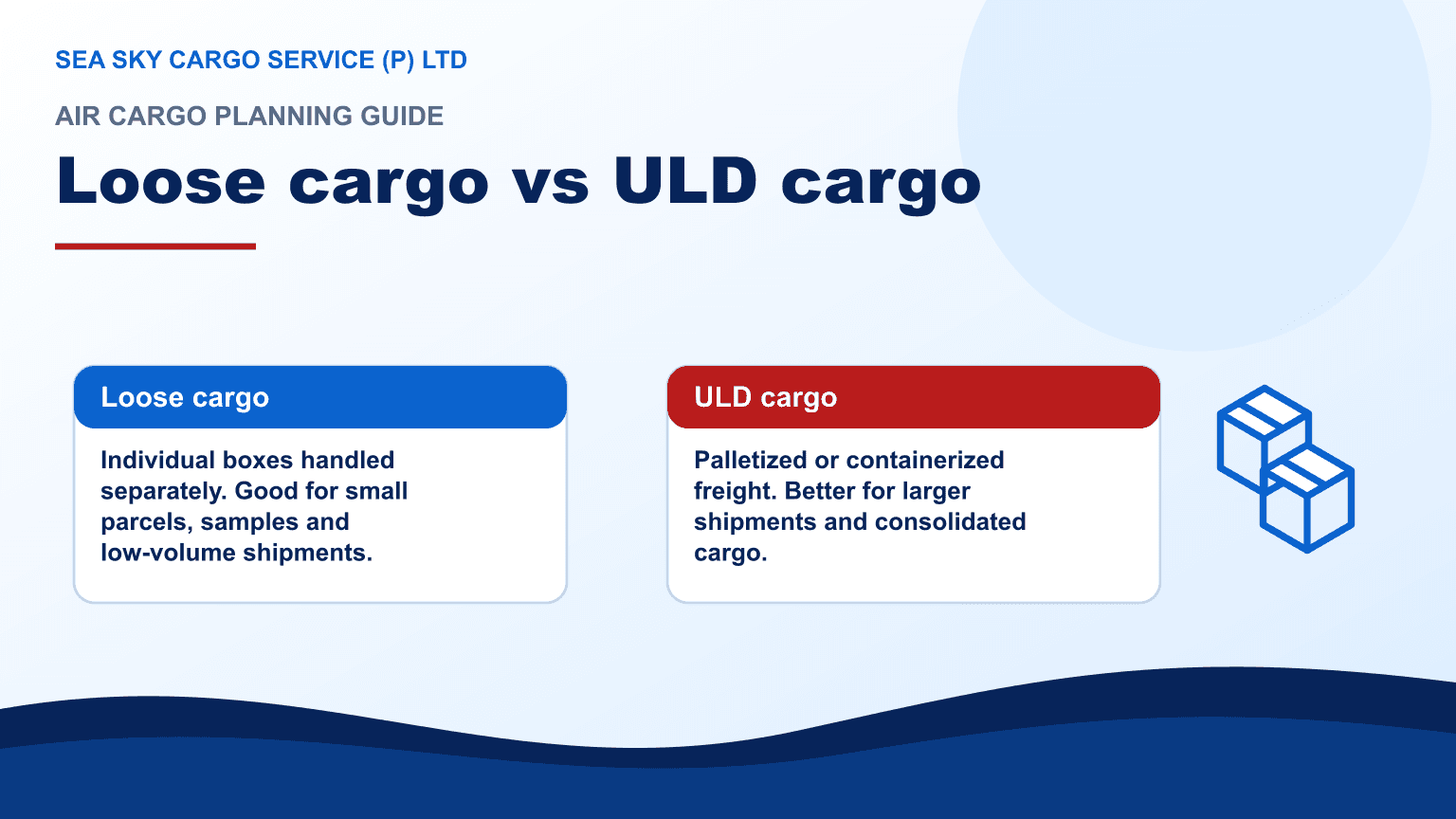 SEA SKY CARGO SERVICE (P) LTD

AIR CARGO PLANNING GUIDE

Loose cargo vs ULD cargo

Loose cargo

Individual boxes handled separately. Good for small parcels, samples and low-volume shipments.

ULD cargo

Palletized or containerized freight. Better for larger shipments and consolidated cargo.